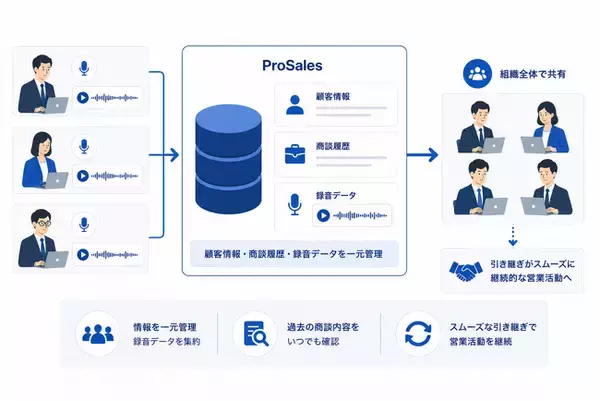 ProSales

顧客情報

商談履歴

録音データ

顧客情報・商談履歴・録音データを一元管理

組織全体で共有

引き継ぎがスムーズに
継続的な営業活動へ

情報を一元管理
録音データを集約

過去の商談内容を
いつでも確認

スムーズな引き継ぎで
営業活動を継続